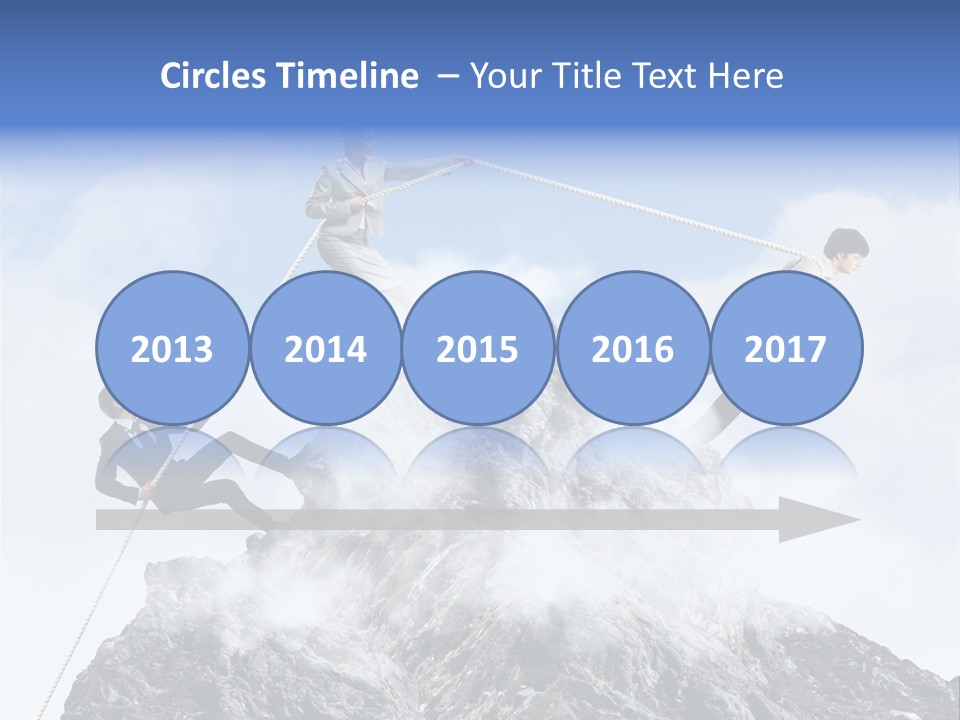 Circles Timeline – Your Title Text Here

2013

2014

2015

2016

2017